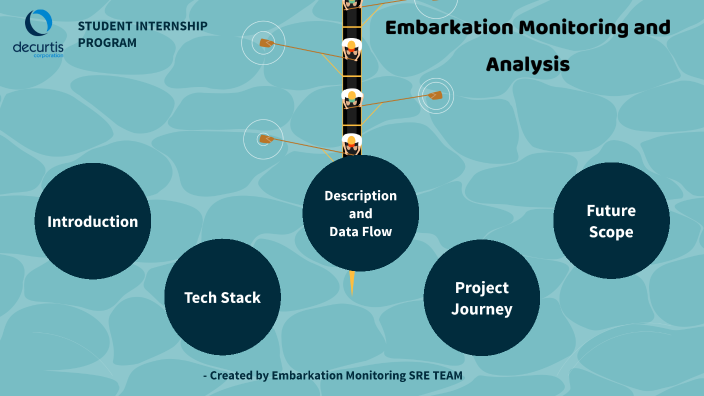 decurtis
corporation

STUDENT INTERNSHIP PROGRAM

Embarkation Monitoring and Analysis

Introduction

Tech Stack

Description and Data Flow

Project Journey

Future Scope

- Created by Embarkation Monitoring SRE TEAM